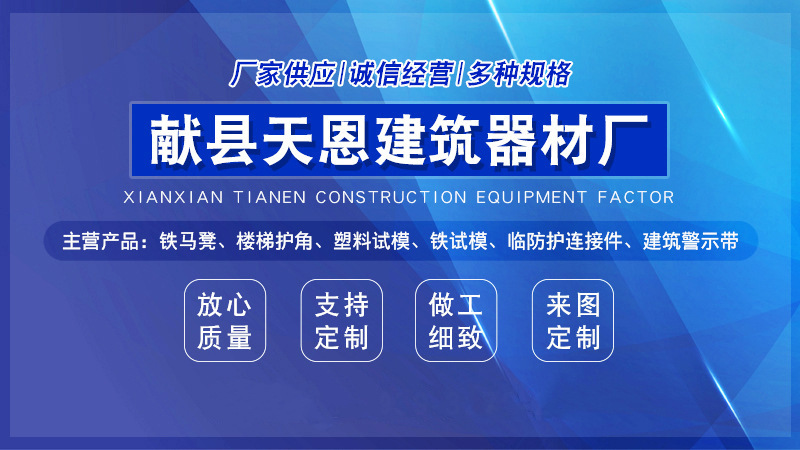 厂家供应|诚信经营|多种规格

献县天恩建筑器材厂

XIANXIAN TIANEN CONSTRUCTION EQUIPMENT FACTOR

主营产品：铁马凳、楼梯护角、塑料试模、铁试模、临防护连接件、建筑警示带

放心质量

支持定制

做工细致

来图定制